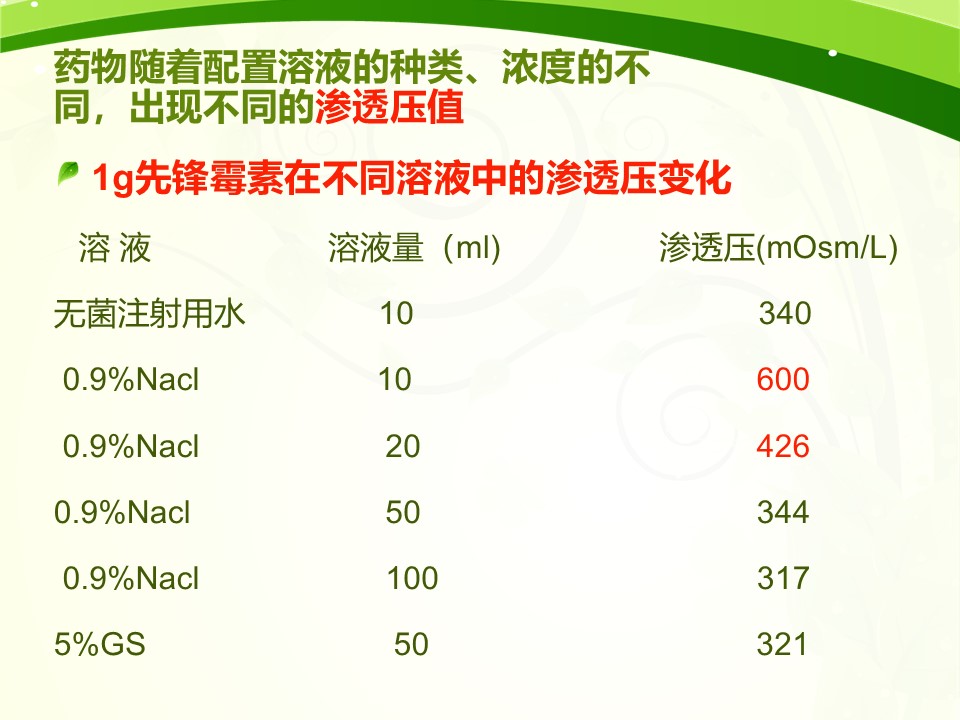 药物随着配置溶液的种类、浓度的不同，出现不同的渗透压值

1g先锋霉素在不同溶液中的渗透压变化

| 溶 液 | 溶液量（ml) | 渗透压(mOsm/L) |
|---|---|---|
| 无菌注射用水 | 10 | 340 |
| 0.9%Nacl | 10 | 600 |
| 0.9%Nacl | 20 | 426 |
| 0.9%Nacl | 50 | 344 |
| 0.9%Nacl | 100 | 317 |
| 5%GS | 50 | 321 |